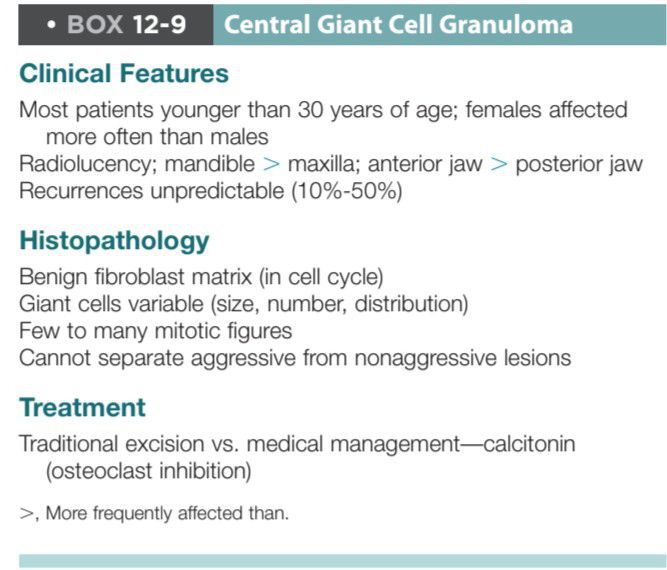 • BOX 12-9 Central Giant Cell Granuloma

Clinical Features

Most patients younger than 30 years of age; females affected more often than males
Radiolucency; mandible > maxilla; anterior jaw > posterior jaw
Recurrences unpredictable (10%-50%)

Histopathology

Benign fibroblast matrix (in cell cycle)
Giant cells variable (size, number, distribution)
Few to many mitotic figures
Cannot separate aggressive from nonaggressive lesions

Treatment

Traditional excision vs. medical management—calcitonin (osteoclast inhibition)

>, More frequently affected than.